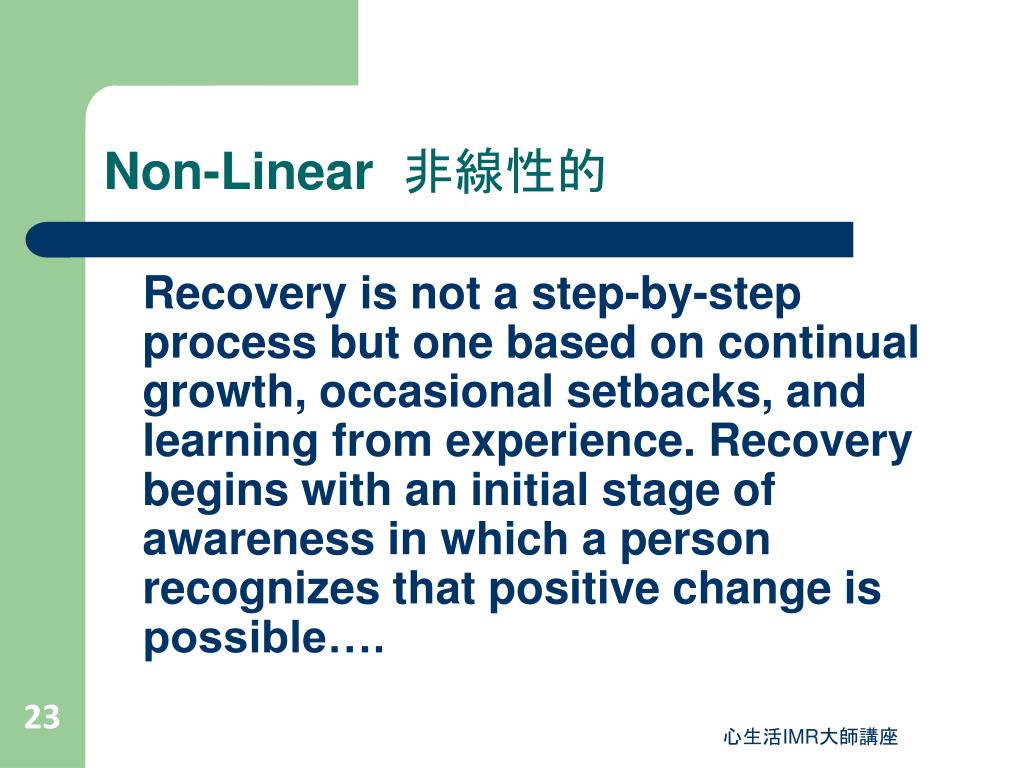 Non-Linear 非線性的

Recovery is not a step-by-step process but one based on continual growth, occasional setbacks, and learning from experience. Recovery begins with an initial stage of awareness in which a person recognizes that positive change is possible….

23

心生活IMR大師講座